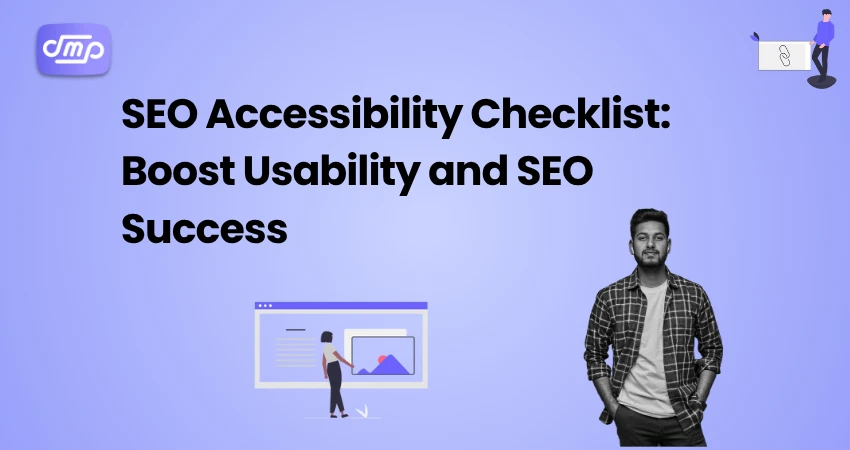 dmp

SEO Accessibility Checklist: Boost Usability and SEO Success